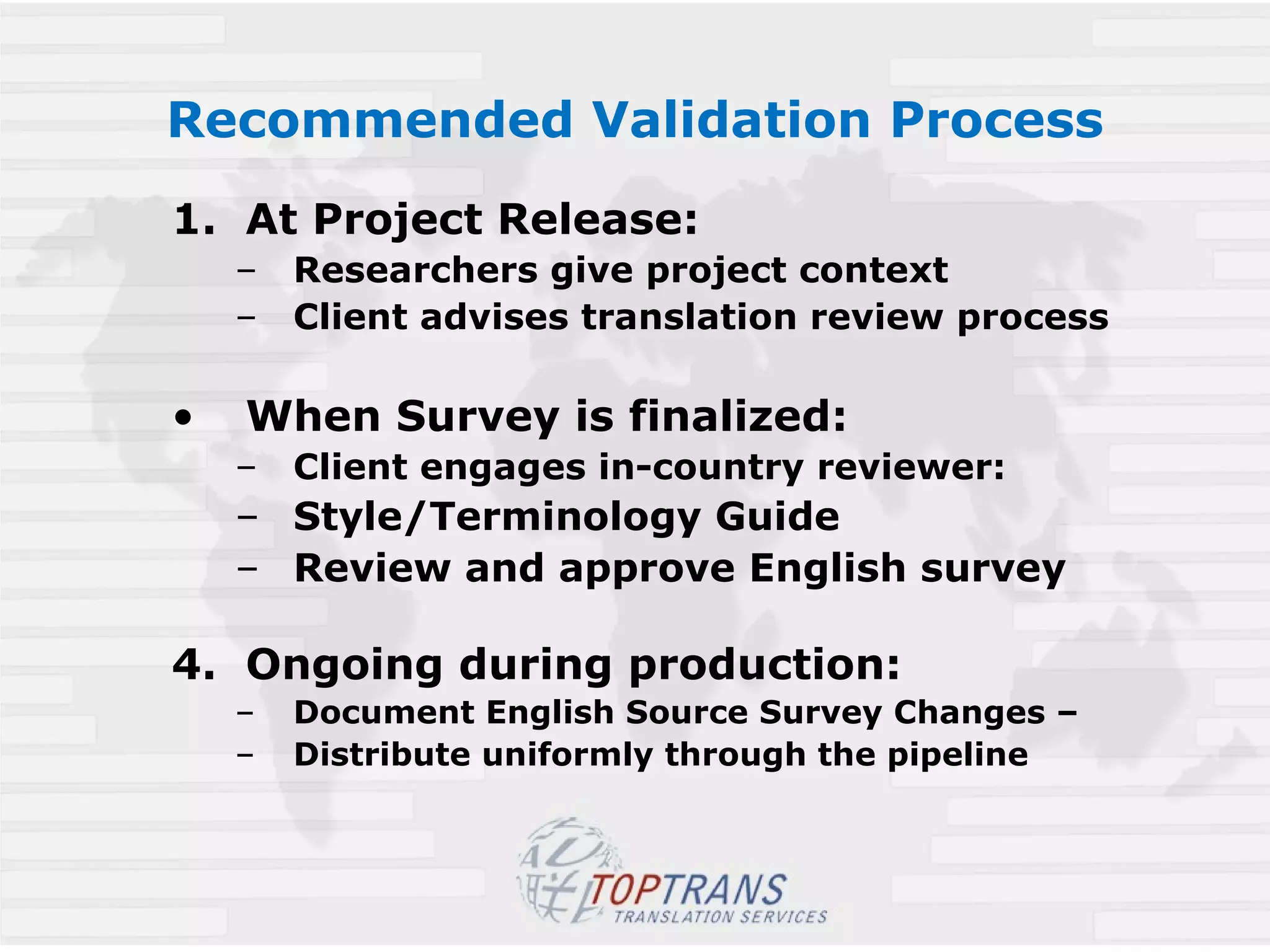 Recommended Validation Process

1. At Project Release:
– Researchers give project context
– Client advises translation review process

• When Survey is finalized:
– Client engages in-country reviewer:
– Style/Terminology Guide
– Review and approve English survey

4. Ongoing during production:
– Document English Source Survey Changes –
– Distribute uniformly through the pipeline

TOPTRANS
TRANSLATION SERVICES